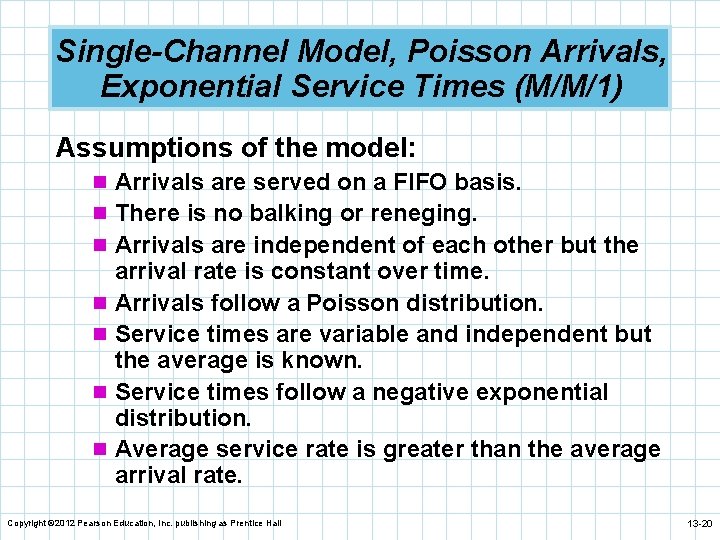 Single-Channel Model, Poisson Arrivals, Exponential Service Times (M/M/1)

Assumptions of the model:

- Arrivals are served on a FIFO basis.
- There is no balking or reneging.
- Arrivals are independent of each other but the arrival rate is constant over time.
- Arrivals follow a Poisson distribution.
- Service times are variable and independent but the average is known.
- Service times follow a negative exponential distribution.
- Average service rate is greater than the average arrival rate.

Copyright ©2012 Pearson Education, Inc. publishing as Prentice Hall

13-20